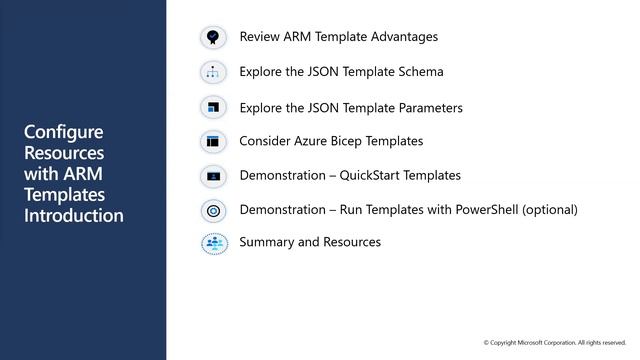 Configure Resources with ARM Templates Introduction

Review ARM Template Advantages

Explore the JSON Template Schema

Explore the JSON Template Parameters

Consider Azure Bicep Templates

Demonstration – QuickStart Templates

Demonstration – Run Templates with PowerShell (optional)

Summary and Resources

© Copyright Microsoft Corporation. All rights reserved.